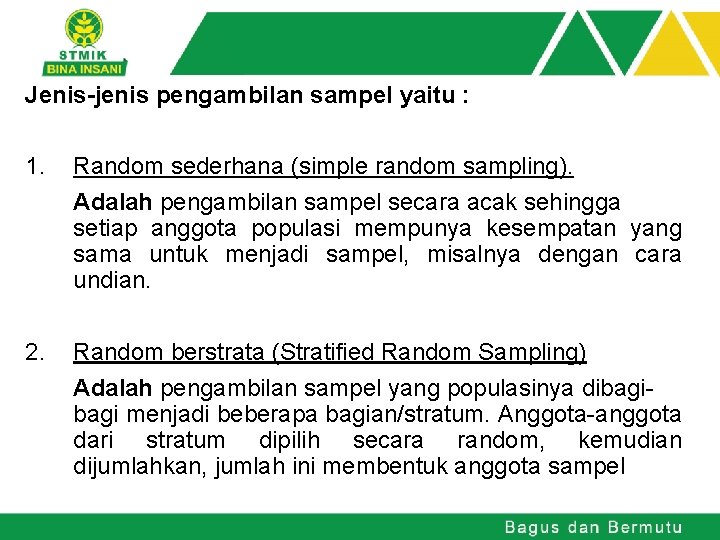 STMIK
BINA INSANI

Jenis-jenis pengambilan sampel yaitu :

1. Random sederhana (simple random sampling).

Adalah pengambilan sampel secara acak sehingga setiap anggota populasi mempunya kesempatan yang sama untuk menjadi sampel, misalnya dengan cara undian.

2. Random berstrata (Stratified Random Sampling)

Adalah pengambilan sampel yang populasinya dibagi-bagi menjadi beberapa bagian/stratum. Anggota-anggota dari stratum dipilih secara random, kemudian dijumlahkan, jumlah ini membentuk anggota sampel

Bagus dan Bermutu